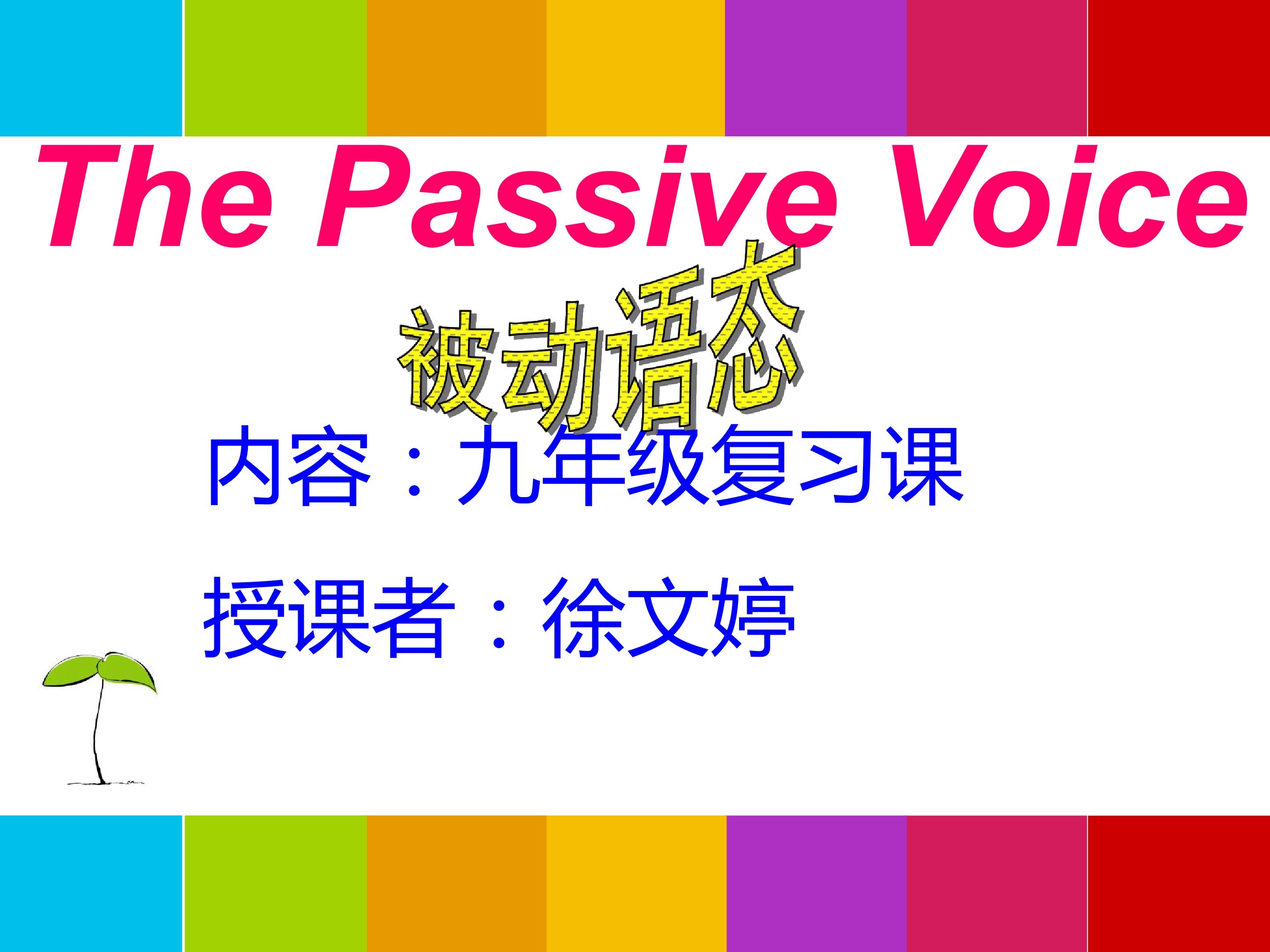 The Passive Voice

被动语态

内容：九年级复习课

授课者：徐文婷